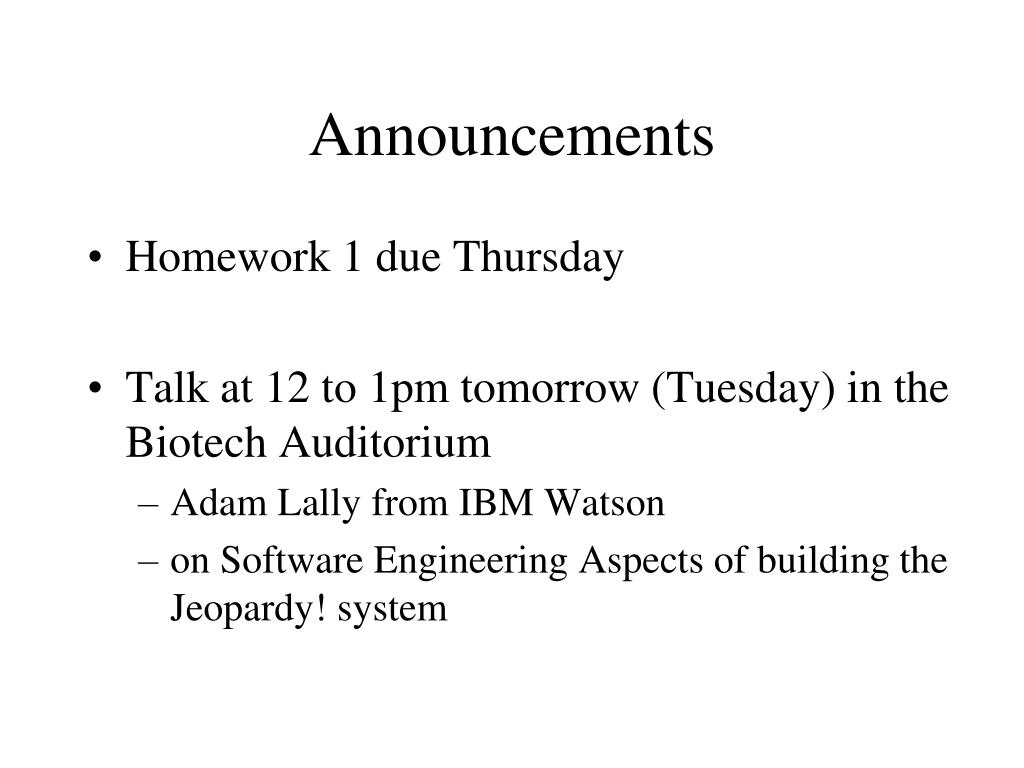 Announcements

• Homework 1 due Thursday

• Talk at 12 to 1pm tomorrow (Tuesday) in the Biotech Auditorium
– Adam Lally from IBM Watson
– on Software Engineering Aspects of building the Jeopardy! system